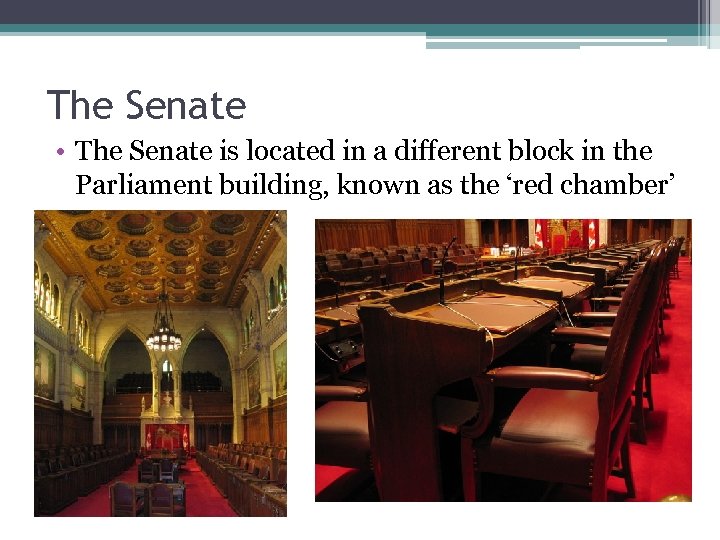 The Senate

• The Senate is located in a different block in the Parliament building, known as the 'red chamber'